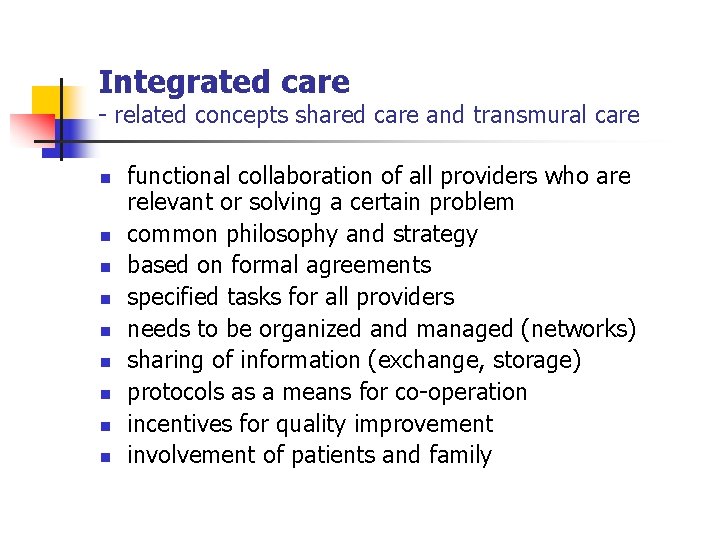 Integrated care
- related concepts shared care and transmural care

- functional collaboration of all providers who are relevant or solving a certain problem
- common philosophy and strategy
- based on formal agreements
- specified tasks for all providers
- needs to be organized and managed (networks)
- sharing of information (exchange, storage)
- protocols as a means for co-operation
- incentives for quality improvement
- involvement of patients and family